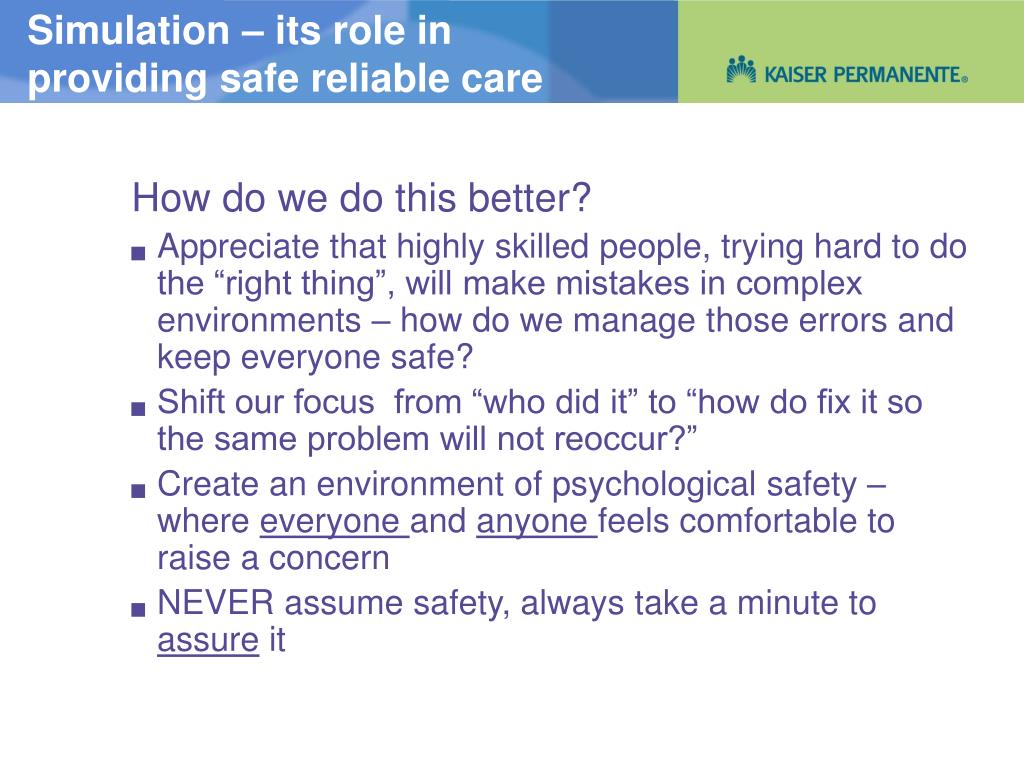 Simulation – its role in providing safe reliable care

KAISER PERMANENTE®

How do we do this better?

■ Appreciate that highly skilled people, trying hard to do the “right thing”, will make mistakes in complex environments – how do we manage those errors and keep everyone safe?

■ Shift our focus  from “who did it” to “how do fix it so the same problem will not reoccur?”

■ Create an environment of psychological safety – where everyone and anyone feels comfortable to raise a concern

■ NEVER assume safety, always take a minute to assure it